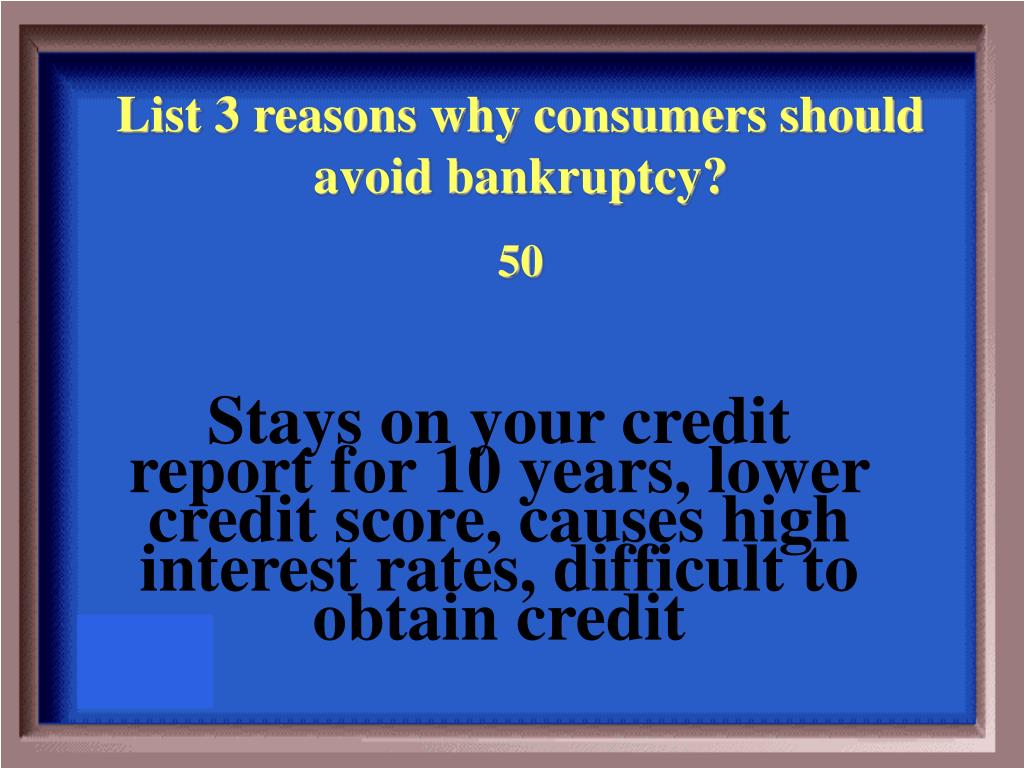 List 3 reasons why consumers should avoid bankruptcy?

50

Stays on your credit report for 10 years, lower credit score, causes high interest rates, difficult to obtain credit